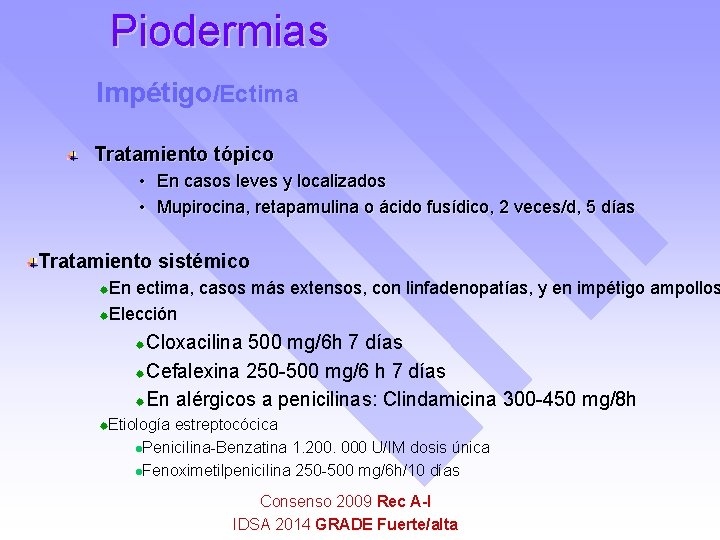 Piodermias

Impétigo/Ectima

Tratamiento tópico

• En casos leves y localizados

• Mupirocina, retapamulina o ácido fusídico, 2 veces/d, 5 días

Tratamiento sistémico

En ectima, casos más extensos, con linfadenopatías, y en impétigo ampollos

Elección

Cloxacilina 500 mg/6h 7 días

Cefalexina 250-500 mg/6 h 7 días

En alérgicos a penicilinas: Clindamicina 300-450 mg/8h

Etiología estreptocócica

Penicilina-Benzatina 1.200. 000 U/IM dosis única

Fenoximetilpenicilina 250-500 mg/6h/10 días

Consenso 2009 Rec A-I

IDSA 2014 GRADE Fuerte/alta